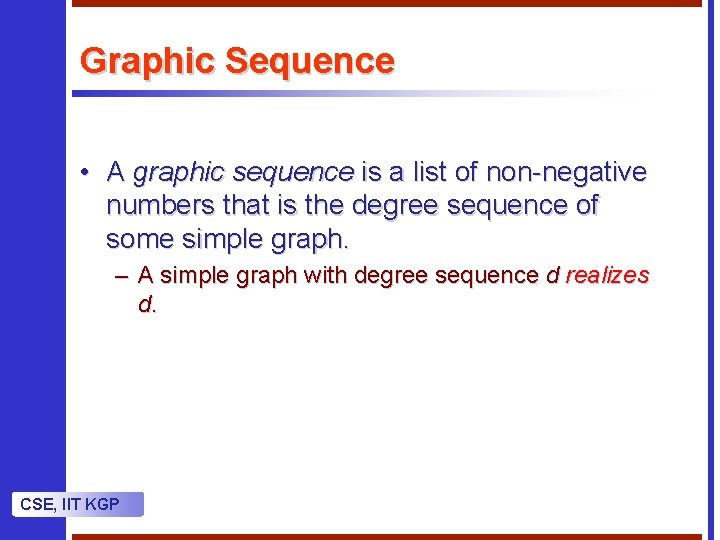 Graphic Sequence

• A graphic sequence is a list of non-negative numbers that is the degree sequence of some simple graph.

– A simple graph with degree sequence d realizes d.

CSE, IIT KGP